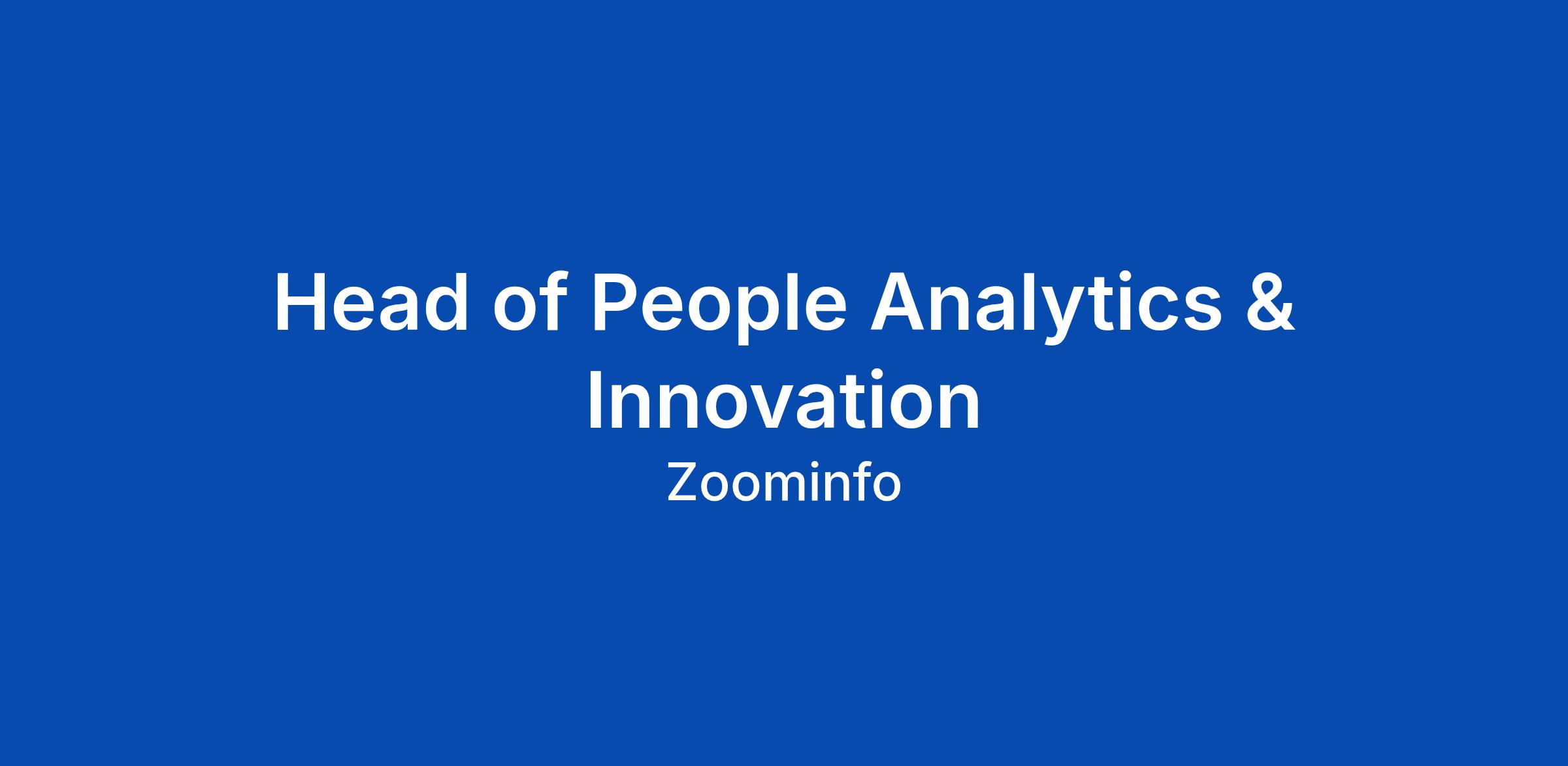 Head of People Analytics & Innovation

Zoominfo